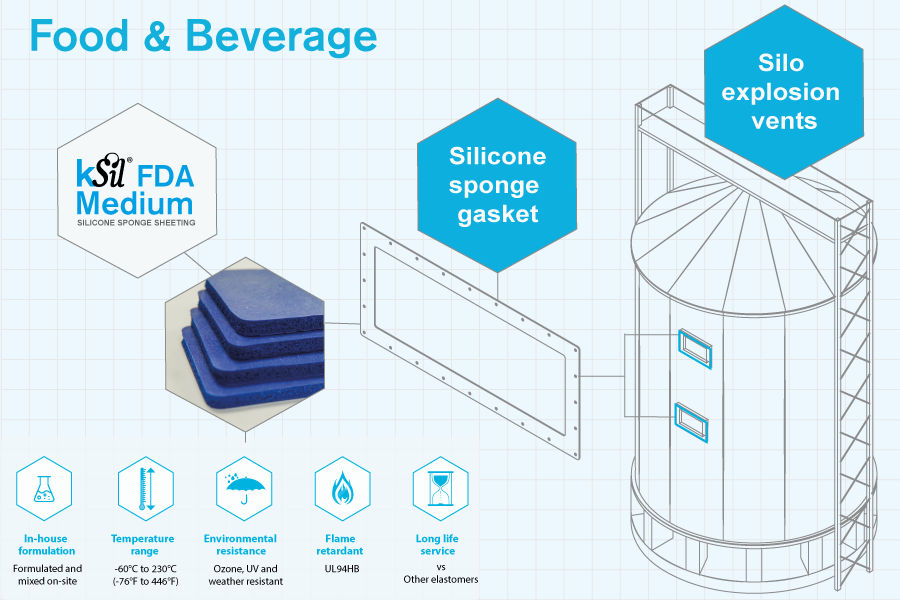 Food & Beverage

kSil® FDA Medium
SILICONE SPONGE SHEETING

Silicone sponge gasket

Silo explosion vents

In-house formulation
Formulated and mixed on-site

Temperature range
-60°C to 230°C (-76°F to 446°F)

Environmental resistance
Ozone, UV and weather resistant

Flame retardant
UL94HB

Long life service
vs
Other elastomers